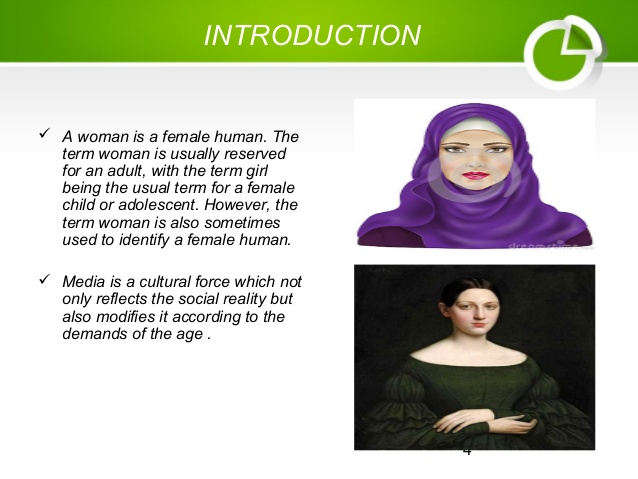 INTRODUCTION

✓ A woman is a female human. The term woman is usually reserved for an adult, with the term girl being the usual term for a female child or adolescent. However, the term woman is also sometimes used to identify a female human.

✓ Media is a cultural force which not only reflects the social reality but also modifies it according to the demands of the age .

dreamstime

4